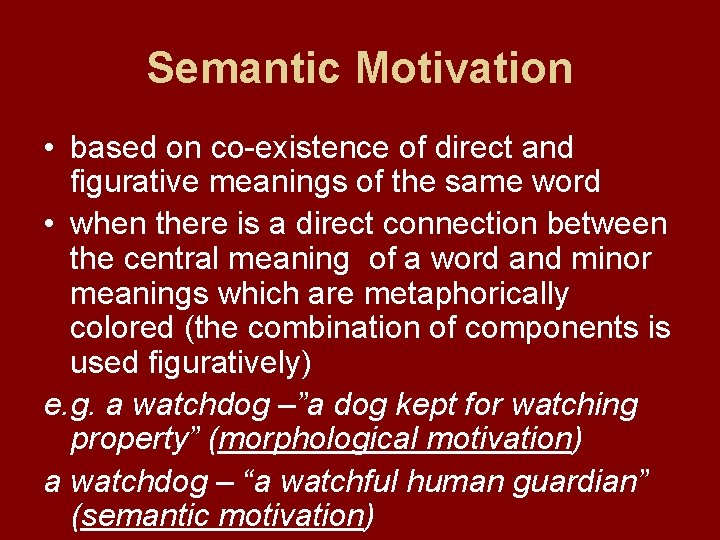 Semantic Motivation

• based on co-existence of direct and figurative meanings of the same word
• when there is a direct connection between the central meaning of a word and minor meanings which are metaphorically colored (the combination of components is used figuratively)

e.g. a watchdog –”a dog kept for watching property” (morphological motivation)

a watchdog – “a watchful human guardian” (semantic motivation)